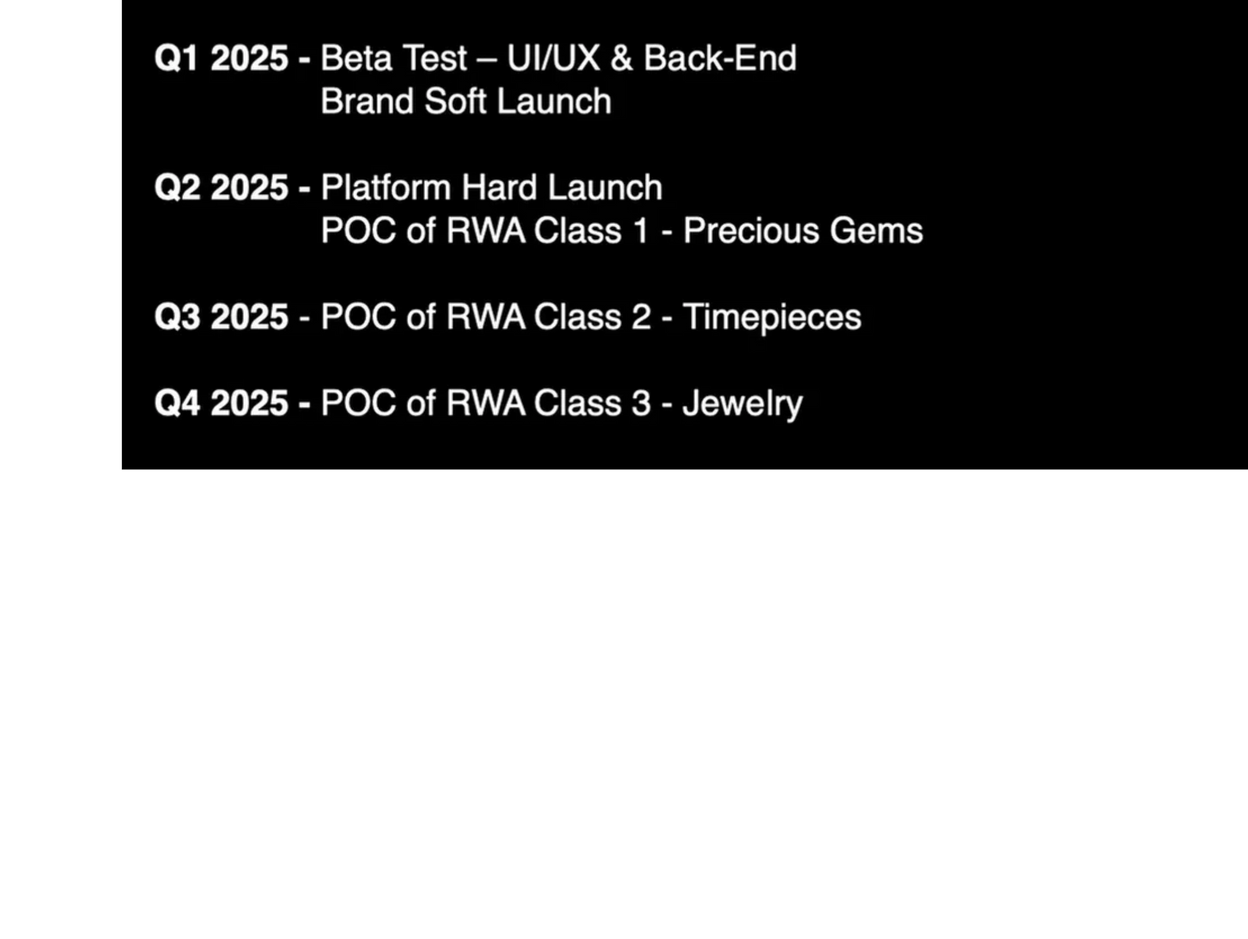 Q1 2025 - Beta Test – UI/UX & Back-End
Brand Soft Launch

Q2 2025 - Platform Hard Launch
POC of RWA Class 1 - Precious Gems

Q3 2025 - POC of RWA Class 2 - Timepieces

Q4 2025 - POC of RWA Class 3 - Jewelry